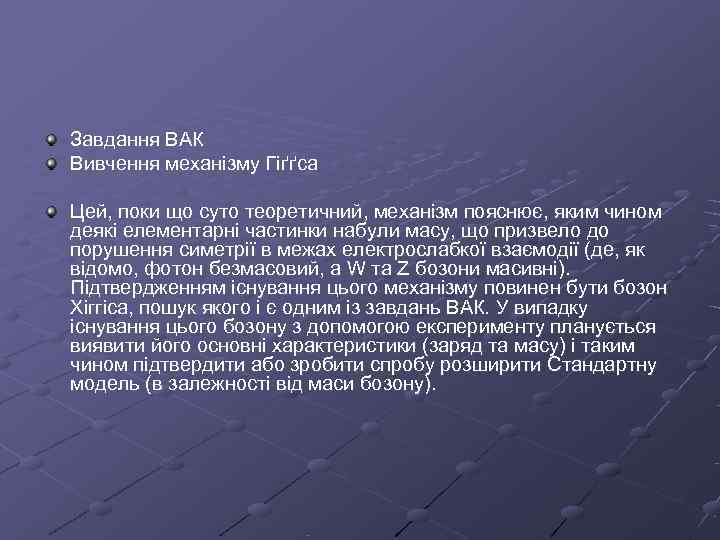 Завдання ВАК
Вивчення механізму Гіґґса

Цей, поки що суто теоретичний, механізм пояснює, яким чином деякі елементарні частинки набули масу, що призвело до порушення симетрії в межах електрослабкої взаємодії (де, як відомо, фотон безмасовий, а W та Z бозони масивні). Підтвердженням існування цього механізму повинен бути бозон Хіггіса, пошук якого і є одним із завдань ВАК. У випадку існування цього бозону з допомогою експерименту планується виявити його основні характеристики (заряд та масу) і таким чином підтвердити або зробити спробу розширити Стандартну модель (в залежності від маси бозону).